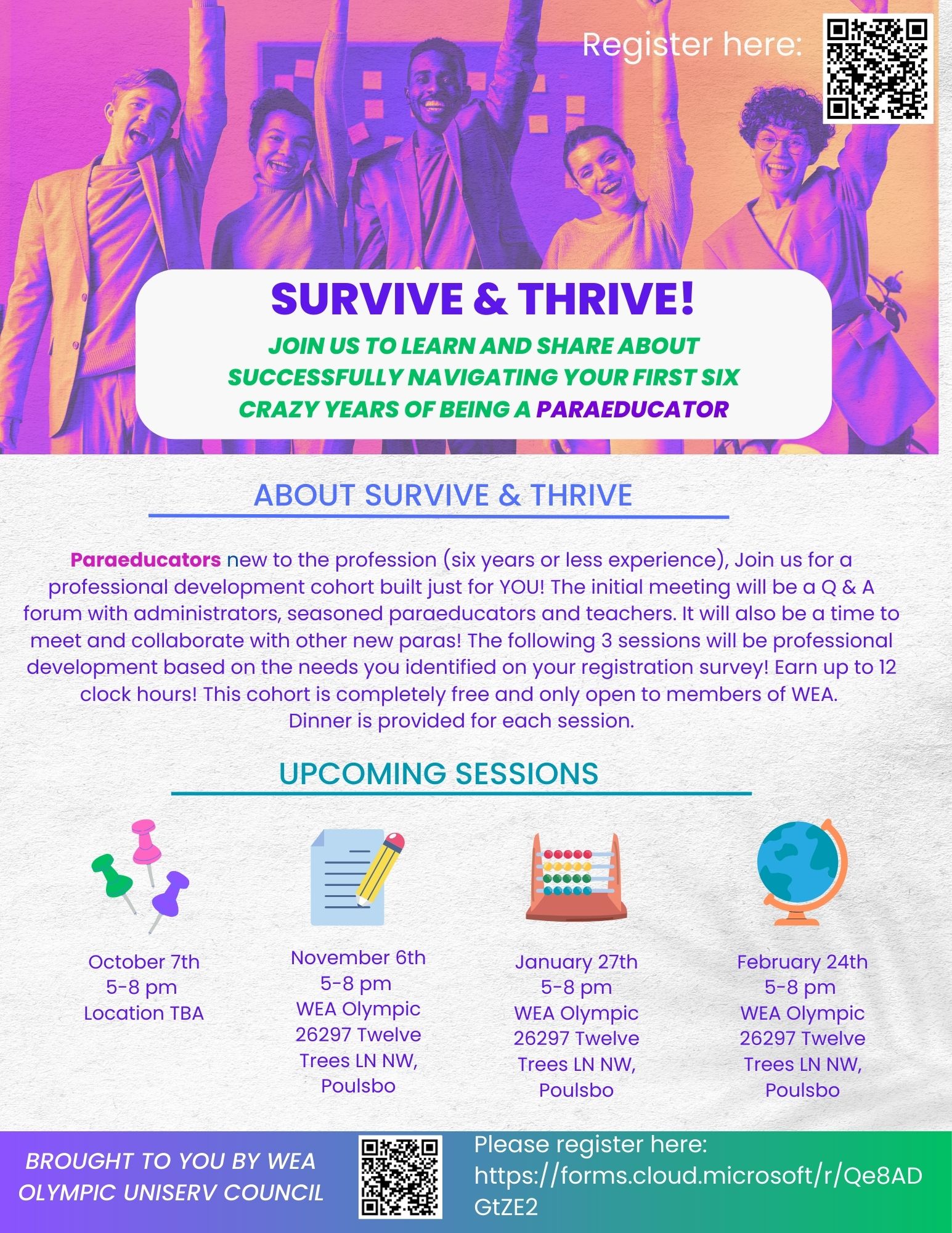 Register here:

SURVIVE & THRIVE!

JOIN US TO LEARN AND SHARE ABOUT SUCCESSFULLY NAVIGATING YOUR FIRST SIX CRAZY YEARS OF BEING A PARAEDUCATOR

ABOUT SURVIVE & THRIVE

Paraeducators new to the profession (six years or less experience), Join us for a professional development cohort built just for YOU! The initial meeting will be a Q & A forum with administrators, seasoned paraeducators and teachers. It will also be a time to meet and collaborate with other new paras! The following 3 sessions will be professional development based on the needs you identified on your registration survey! Earn up to 12 clock hours! This cohort is completely free and only open to members of WEA.
Dinner is provided for each session.

UPCOMING SESSIONS

October 7th
5-8 pm
Location TBA

November 6th
5-8 pm
WEA Olympic
26297 Twelve Trees LN NW, Poulsbo

January 27th
5-8 pm
WEA Olympic
26297 Twelve Trees LN NW, Poulsbo

February 24th
5-8 pm
WEA Olympic
26297 Twelve Trees LN NW, Poulsbo

BROUGHT TO YOU BY WEA OLYMPIC UNISERV COUNCIL

Please register here:
https://forms.cloud.microsoft/r/Qe8ADGtZE2